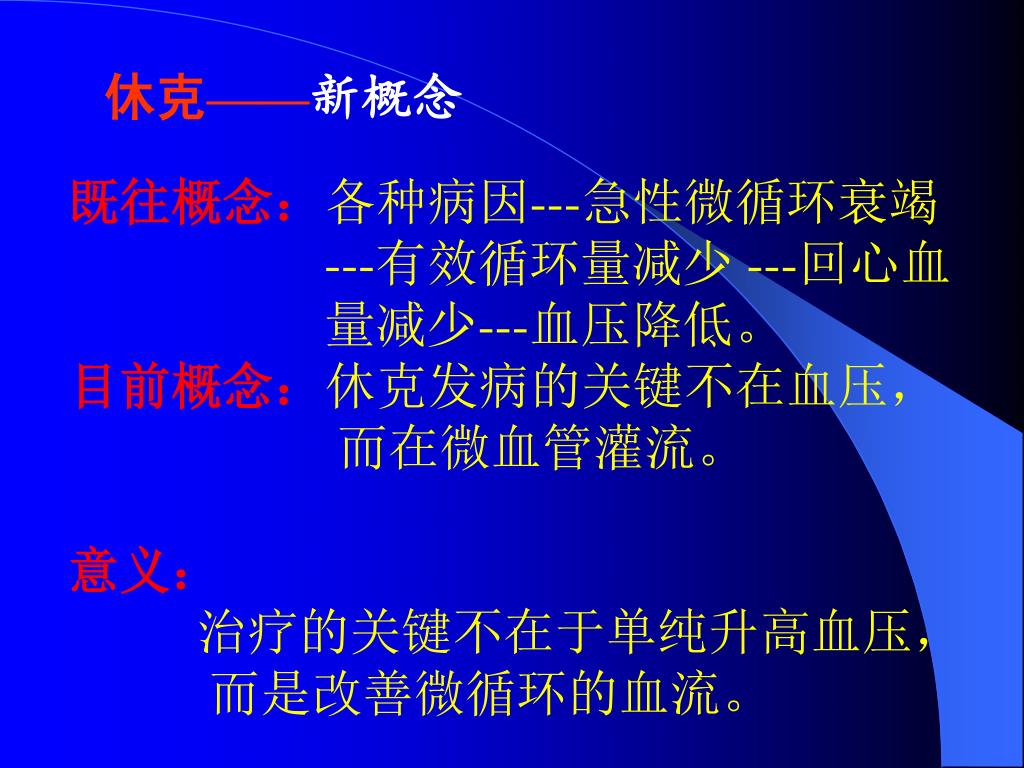 休克——新概念

既往概念：各种病因---急性微循环衰竭---有效循环量减少 ---回心血量减少---血压降低。

目前概念：休克发病的关键不在血压，而在微血管灌流。

意义：

治疗的关键不在于单纯升高血压，而是改善微循环的血流。